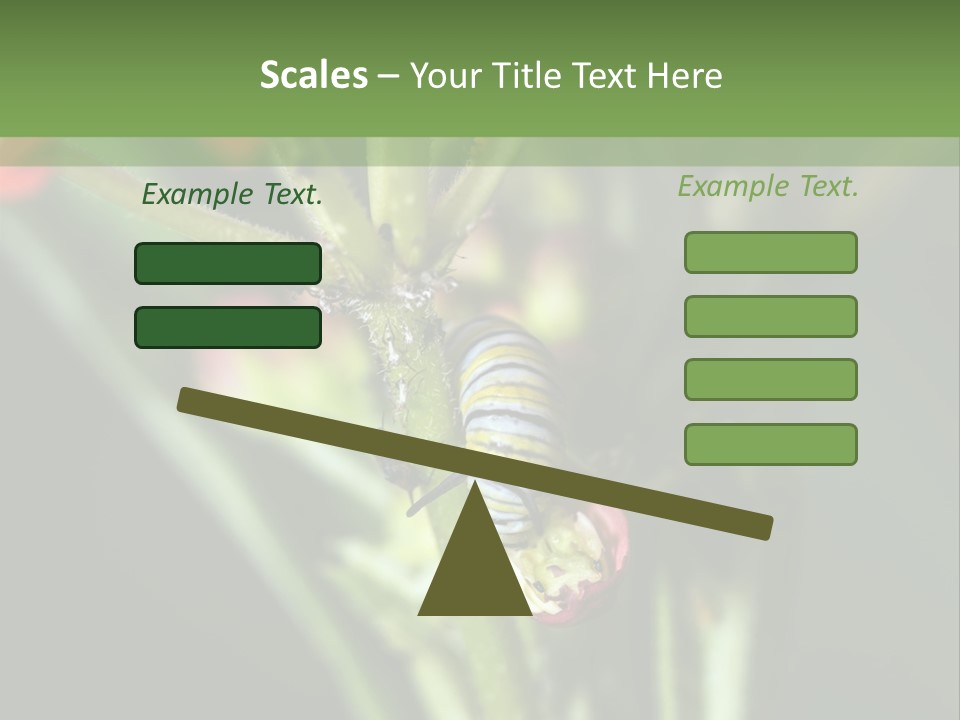 Scales – Your Title Text Here

Example Text.

Example Text.